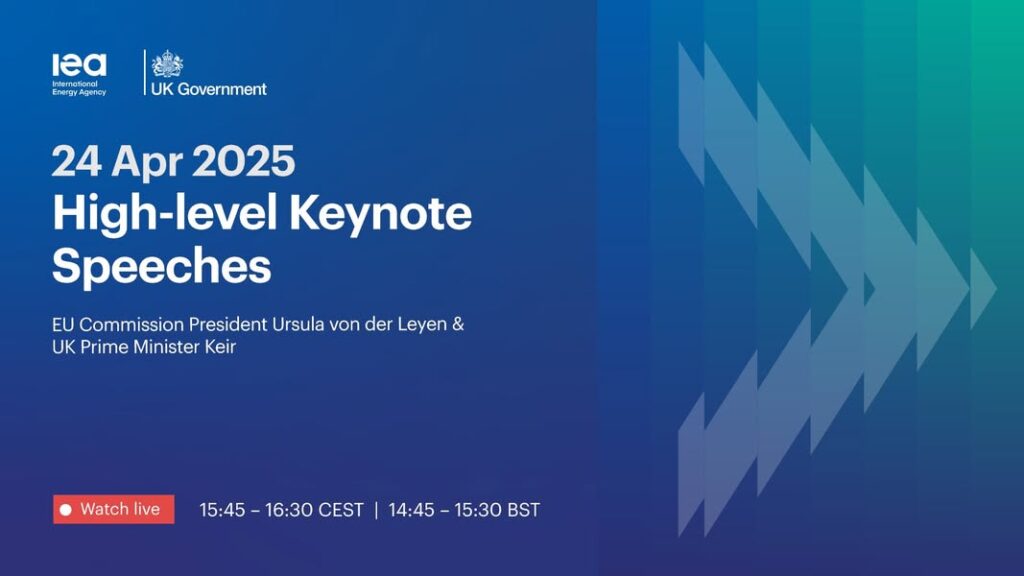 iea
International Energy Agency

UK Government

24 Apr 2025
High-level Keynote Speeches

EU Commission President Ursula von der Leyen & UK Prime Minister Keir

Watch live

15:45 – 16:30 CEST | 14:45 – 15:30 BST